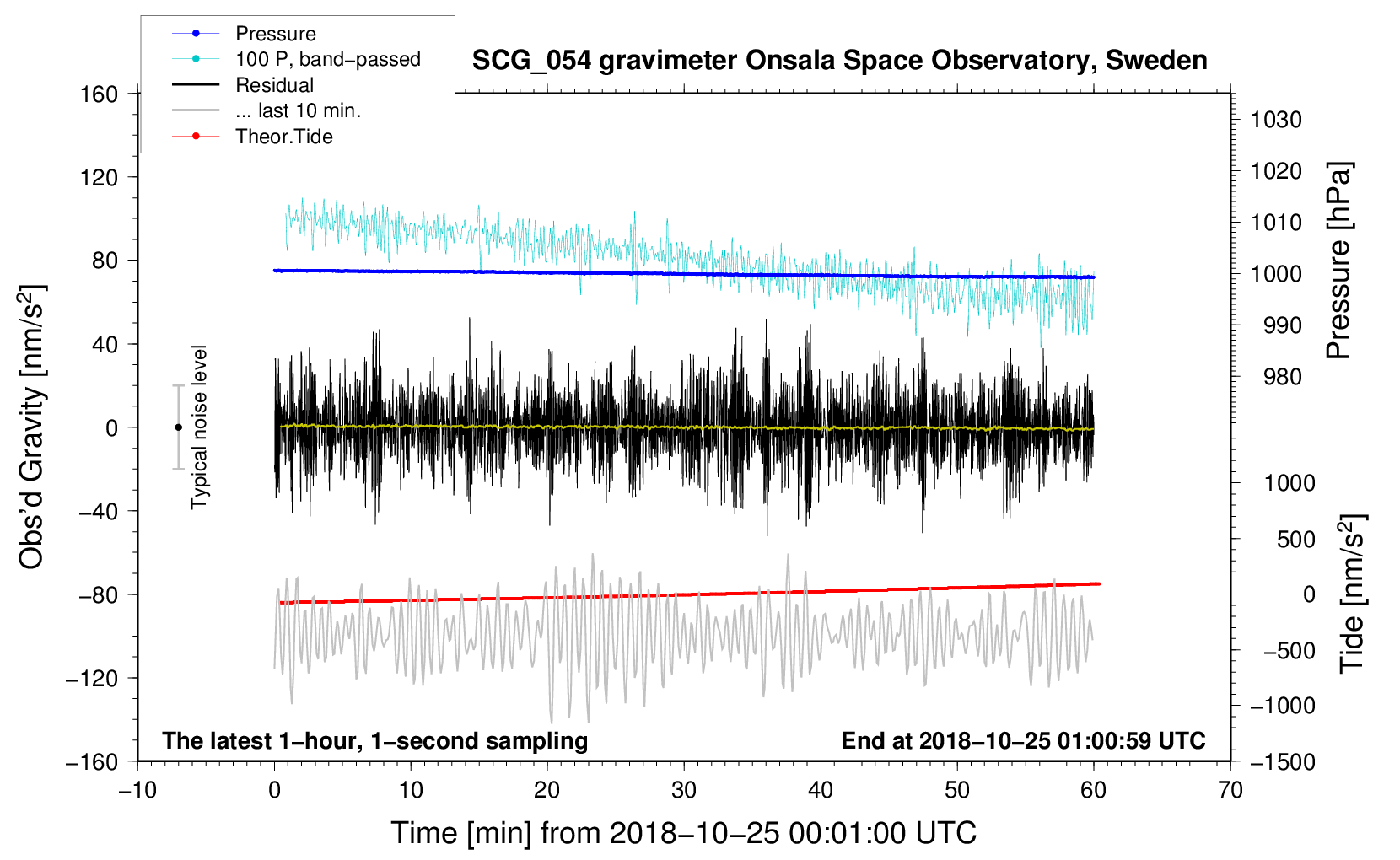 Pressure
100 P, band−passed
Residual
... last 10 min.
Theor.Tide

SCG_054 gravimeter Onsala Space Observatory, Sweden

160
120
80
40
0
−40
−80
−120
−160

Obs'd Gravity [nm/s$^2$]

Typical noise level

1030
1020
1010
1000
990
980

Pressure [hPa]

1000
500
0
−500
−1000
−1500

Tide [nm/s$^2$]

The latest 1−hour, 1−second sampling
End at 2018−10−25 01:00:59 UTC

−10
0
10
20
30
40
50
60
70

Time [min] from 2018−10−25 00:01:00 UTC